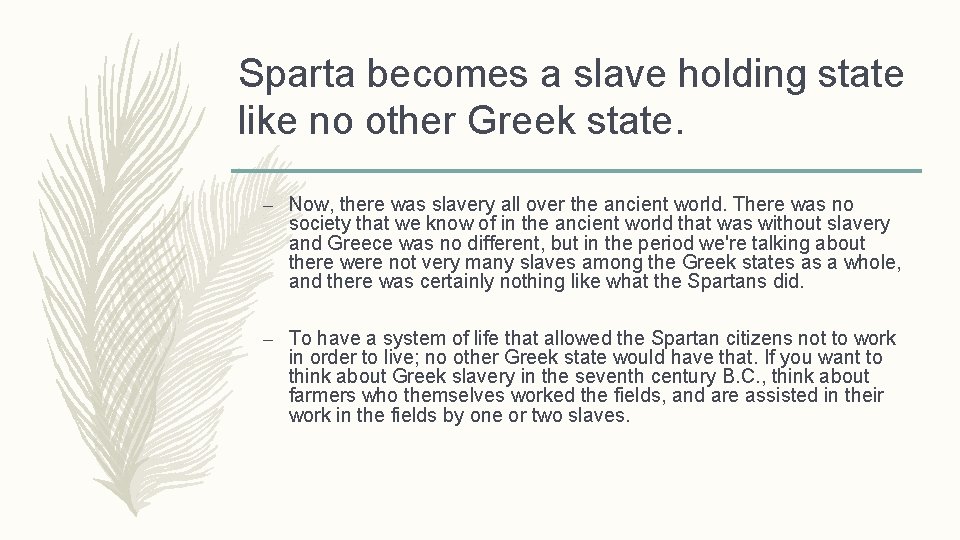 Sparta becomes a slave holding state like no other Greek state.

– Now, there was slavery all over the ancient world. There was no society that we know of in the ancient world that was without slavery and Greece was no different, but in the period we're talking about there were not very many slaves among the Greek states as a whole, and there was certainly nothing like what the Spartans did.

– To have a system of life that allowed the Spartan citizens not to work in order to live; no other Greek state would have that. If you want to think about Greek slavery in the seventh century B.C., think about farmers who themselves worked the fields, and are assisted in their work in the fields by one or two slaves.